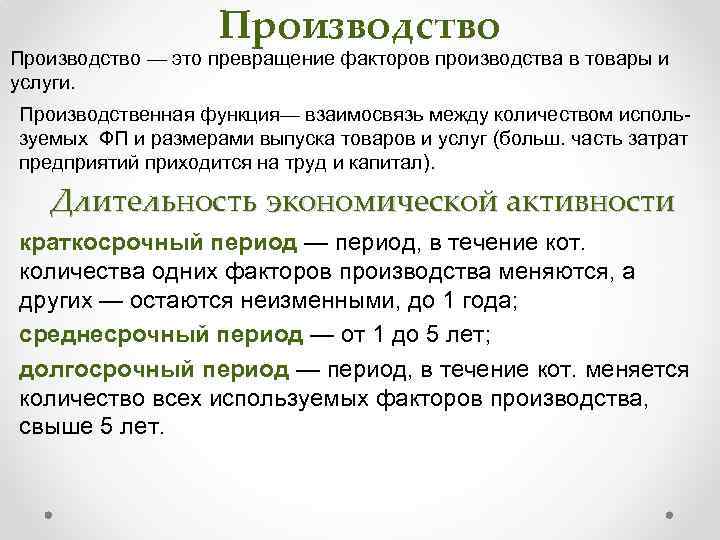 Производство

Производство — это превращение факторов производства в товары и услуги.

Производственная функция— взаимосвязь между количеством используемых ФП и размерами выпуска товаров и услуг (больш. часть затрат предприятий приходится на труд и капитал).

Длительность экономической активности

краткосрочный период — период, в течение кот. количества одних факторов производства меняются, а других — остаются неизменными, до 1 года;

среднесрочный период — от 1 до 5 лет;

долгосрочный период — период, в течение кот. меняется количество всех используемых факторов производства, свыше 5 лет.